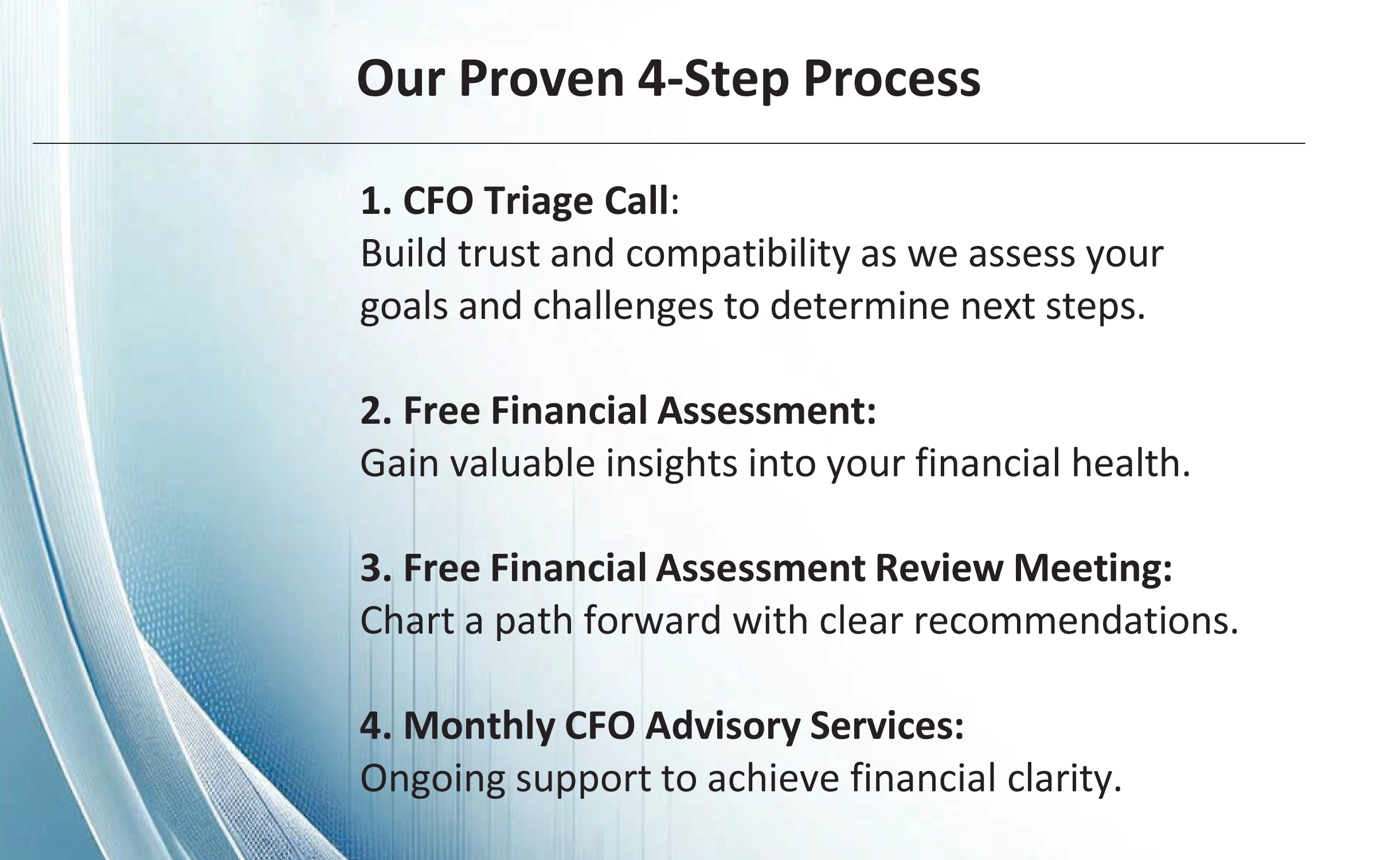 Our Proven 4-Step Process

1. CFO Triage Call:
Build trust and compatibility as we assess your goals and challenges to determine next steps.

2. Free Financial Assessment:
Gain valuable insights into your financial health.

3. Free Financial Assessment Review Meeting:
Chart a path forward with clear recommendations.

4. Monthly CFO Advisory Services:
Ongoing support to achieve financial clarity.